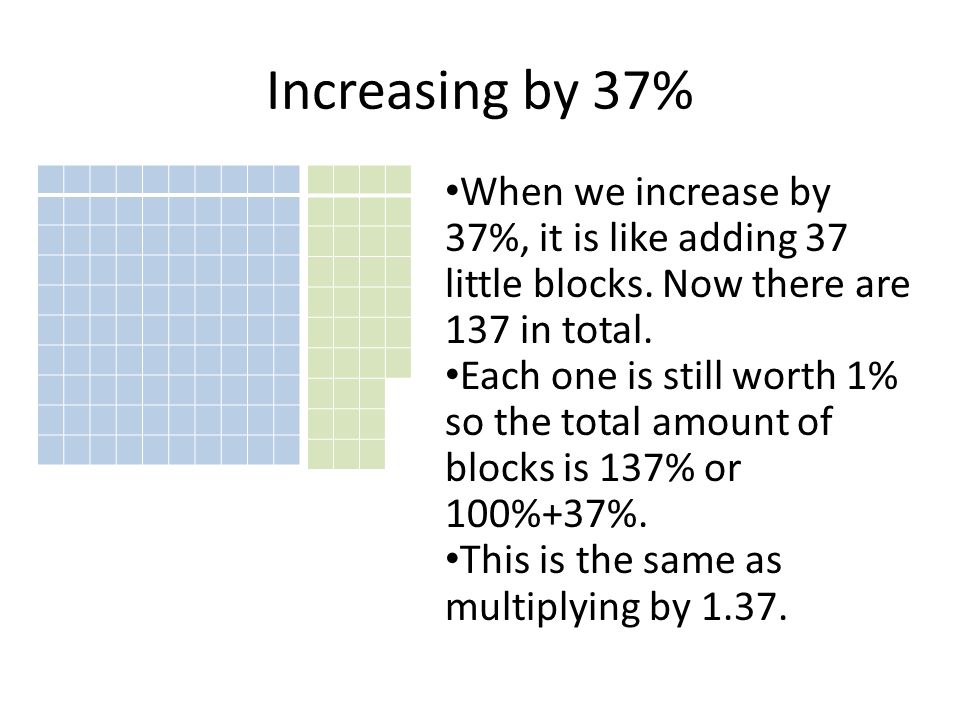 Increasing by 37%

•When we increase by 37%, it is like adding 37 little blocks. Now there are 137 in total.
•Each one is still worth 1% so the total amount of blocks is 137% or 100%+37%.
•This is the same as multiplying by 1.37.